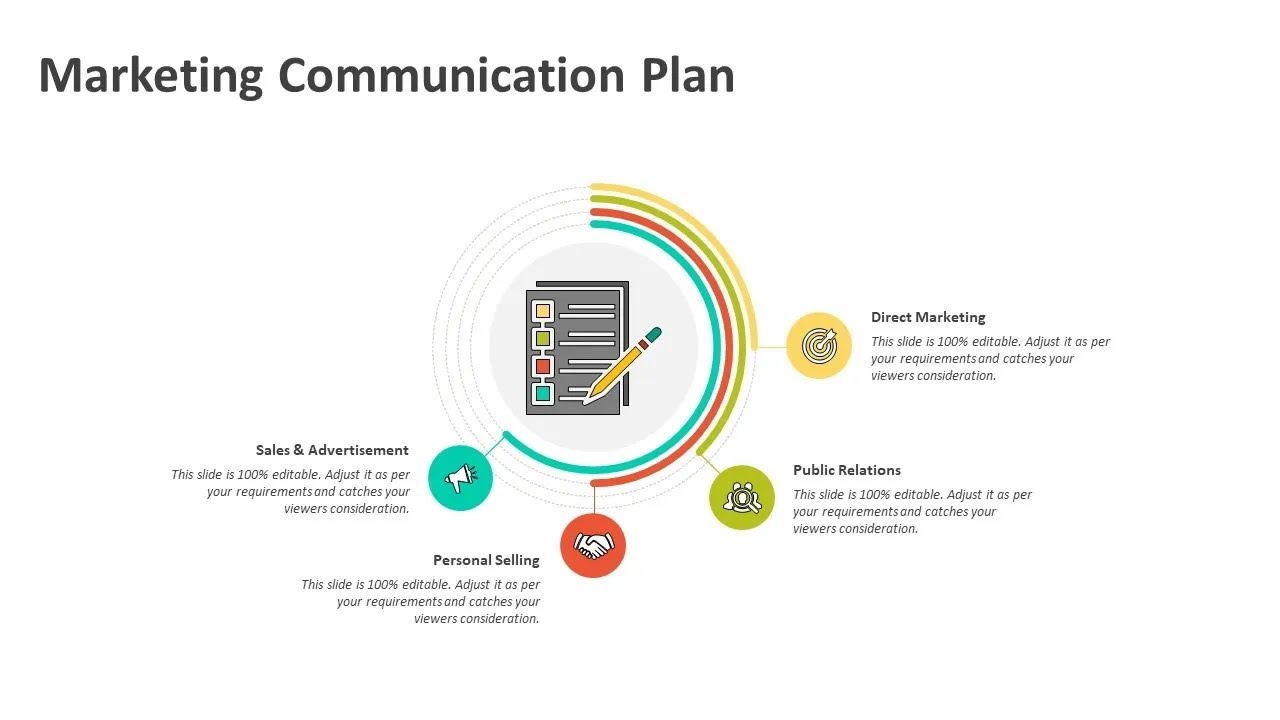 Marketing Communication Plan

Direct Marketing

This slide is 100% editable. Adjust it as per your requirements and catches your viewers consideration.

Sales & Advertisement

This slide is 100% editable. Adjust it as per your requirements and catches your viewers consideration.

Public Relations

This slide is 100% editable. Adjust it as per your requirements and catches your viewers consideration.

Personal Selling

This slide is 100% editable. Adjust it as per your requirements and catches your viewers consideration.